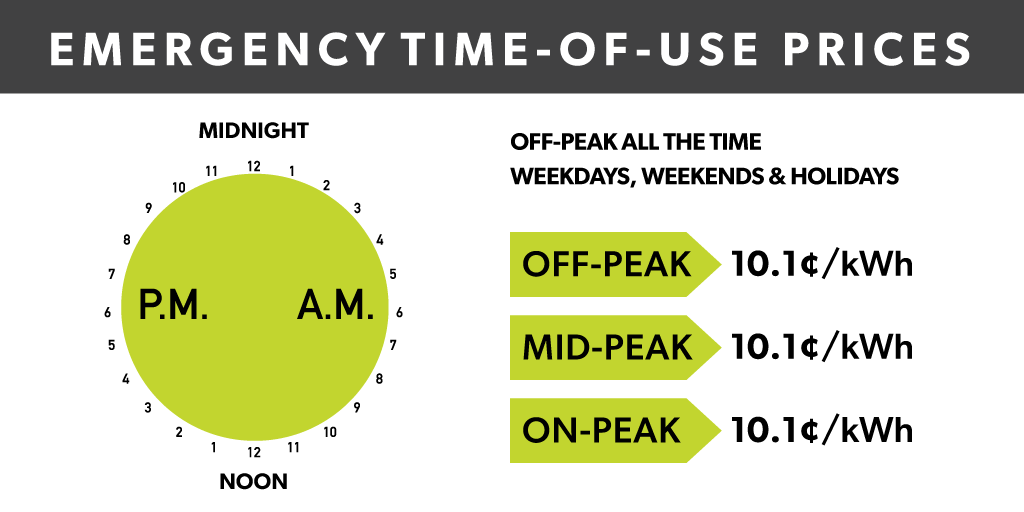 EMERGENCY TIME-OF-USE PRICES

MIDNIGHT

12 1 2 3 4 5 6 7 8 9 10 11 12 1 2 3 4 5 6 7 8 9 10 11

P.M. A.M.

NOON

OFF-PEAK ALL THE TIME
WEEKDAYS, WEEKENDS & HOLIDAYS

OFF-PEAK 10.1¢/kWh

MID-PEAK 10.1¢/kWh

ON-PEAK 10.1¢/kWh